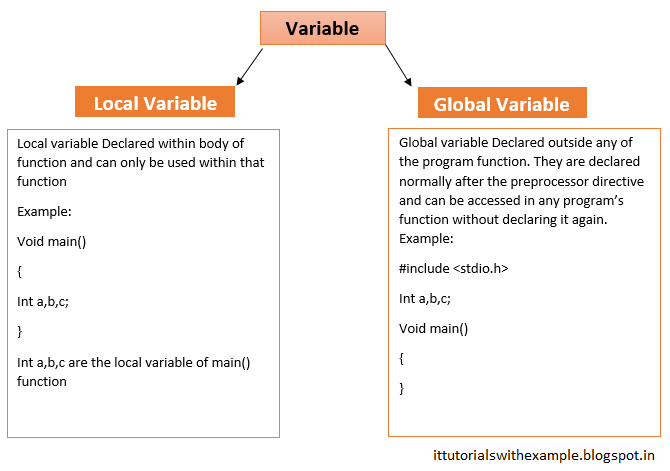 Variable

Local Variable

Local variable Declared within body of function and can only be used within that function

Example:

Void main()

{

Int a,b,c;

}

Int a,b,c are the local variable of main() function

Global Variable

Global variable Declared outside any of the program function. They are declared normally after the preprocessor directive and can be accessed in any program's function without declaring it again.
Example:

#include <stdio.h>

Int a,b,c;

Void main()

{

}

ittutorialswithexample.blogspot.in